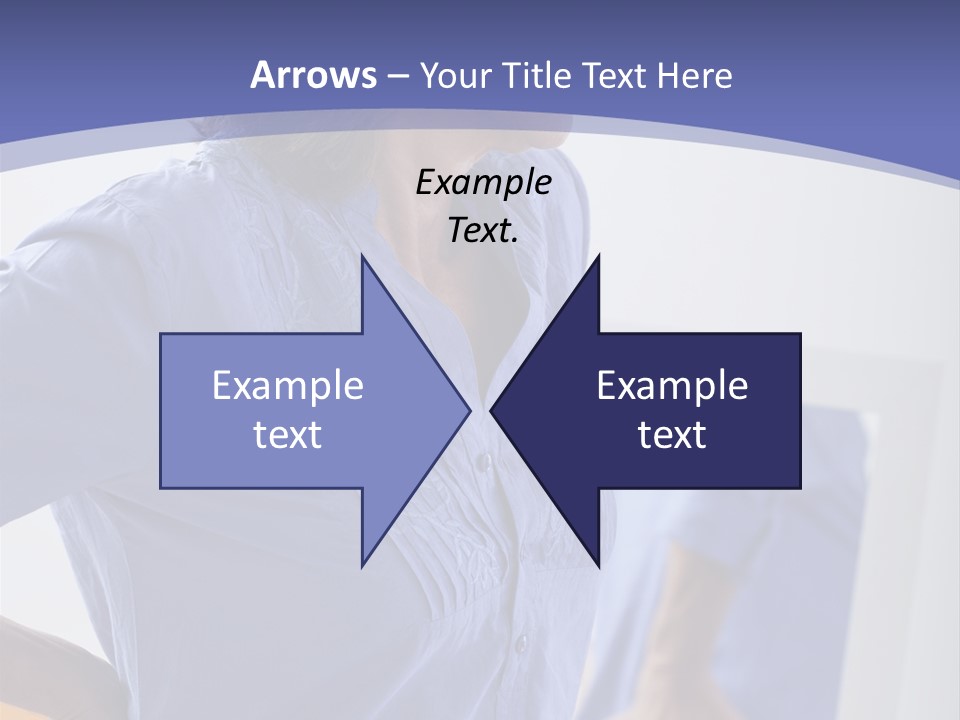 Arrows – Your Title Text Here

Example Text.

Example text

Example text